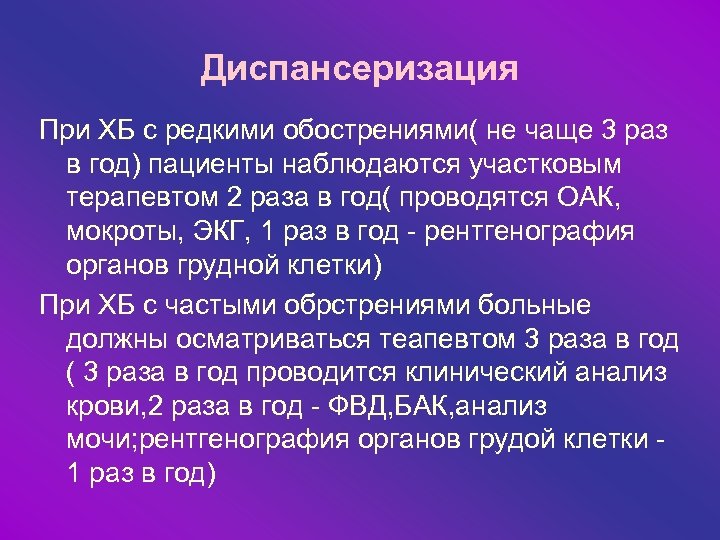 Диспансеризация

При ХБ с редкими обострениями( не чаще 3 раз в год) пациенты наблюдаются участковым терапевтом 2 раза в год( проводятся ОАК, мокроты, ЭКГ, 1 раз в год - рентгенография органов грудной клетки)

При ХБ с частыми обрстрениями больные должны осматриваться теапевтом 3 раза в год ( 3 раза в год проводится клинический анализ крови,2 раза в год - ФВД,БАК,анализ мочи;рентгенография органов грудой клетки - 1 раз в год)